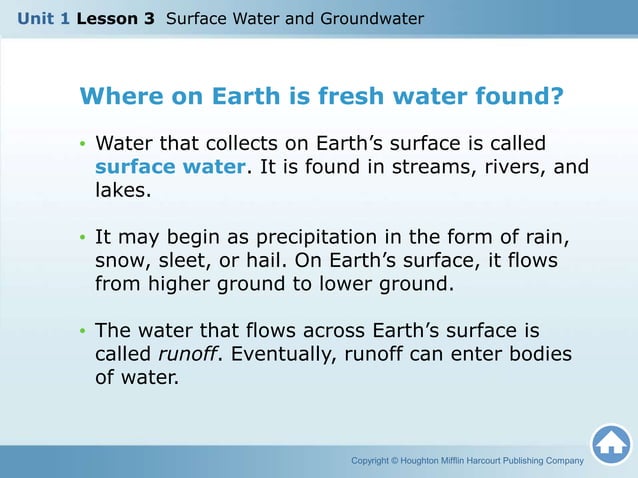 Unit 1 Lesson 3 Surface Water and Groundwater

Where on Earth is fresh water found?

• Water that collects on Earth’s surface is called surface water. It is found in streams, rivers, and lakes.

• It may begin as precipitation in the form of rain, snow, sleet, or hail. On Earth’s surface, it flows from higher ground to lower ground.

• The water that flows across Earth’s surface is called runoff. Eventually, runoff can enter bodies of water.

Copyright © Houghton Mifflin Harcourt Publishing Company